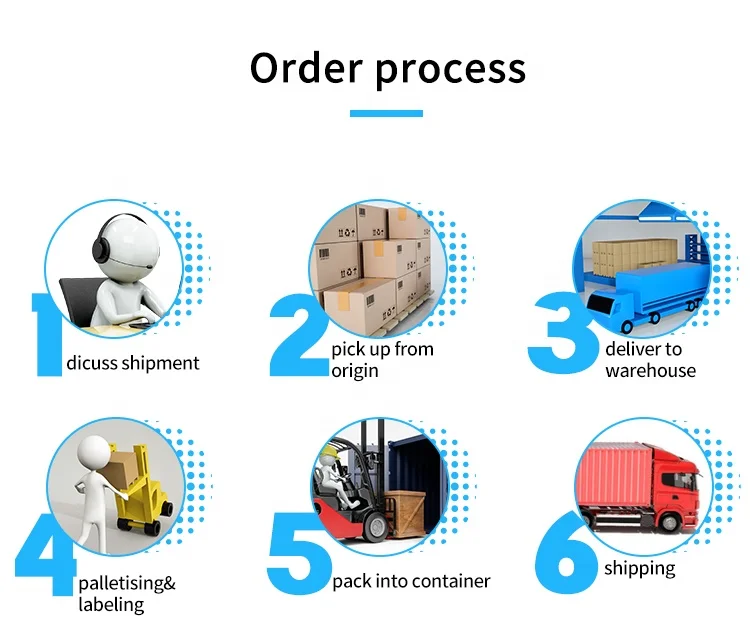 Order process

1 dicuss shipment

2 pick up from origin

3 deliver to warehouse

4 palletising& labeling

5 pack into container

6 shipping